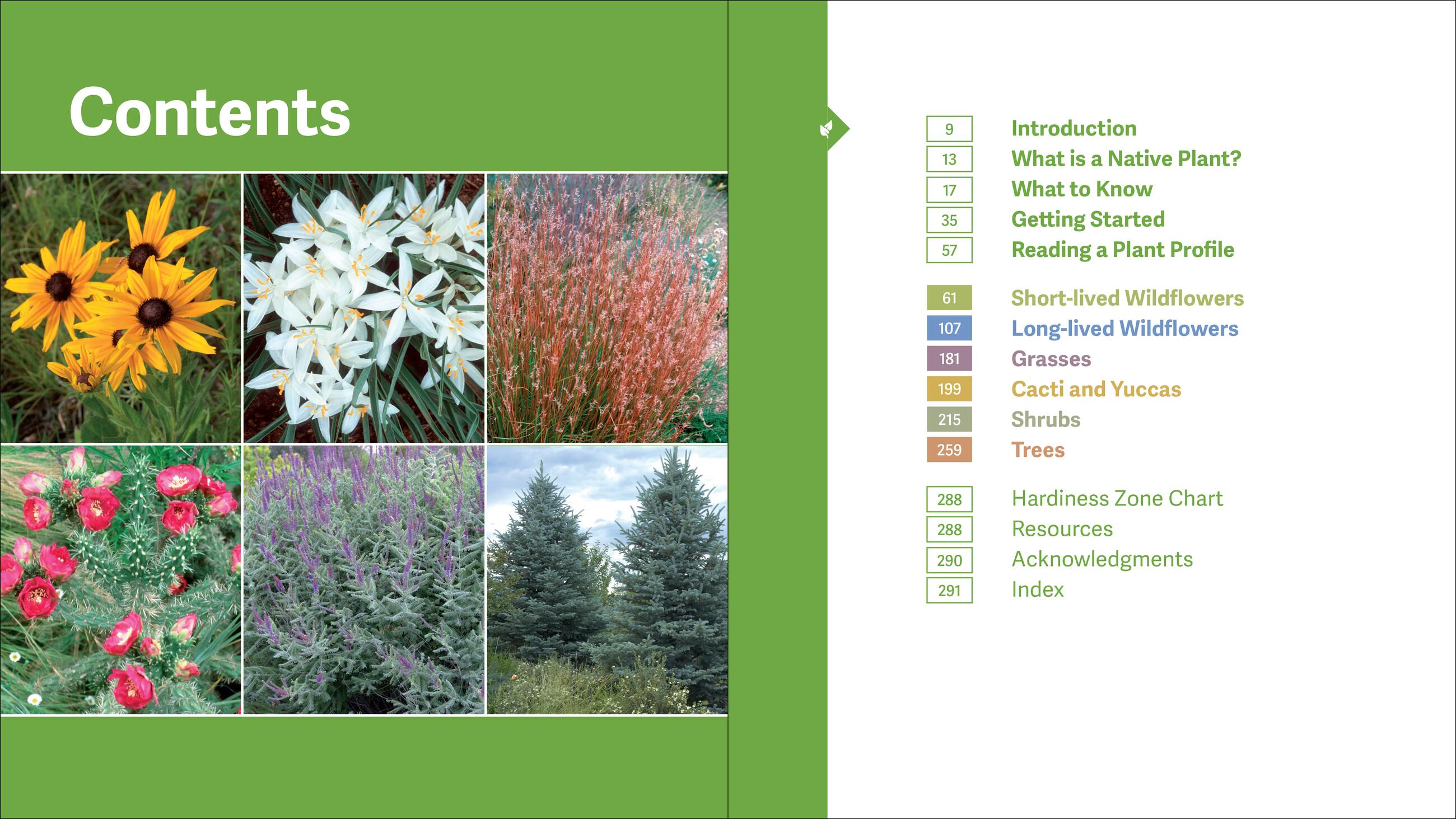 Contents

9 Introduction
13 What is a Native Plant?
17 What to Know
35 Getting Started
57 Reading a Plant Profile

61 Short-lived Wildflowers
107 Long-lived Wildflowers
181 Grasses
199 Cacti and Yuccas
215 Shrubs
259 Trees

288 Hardiness Zone Chart
288 Resources
290 Acknowledgments
291 Index